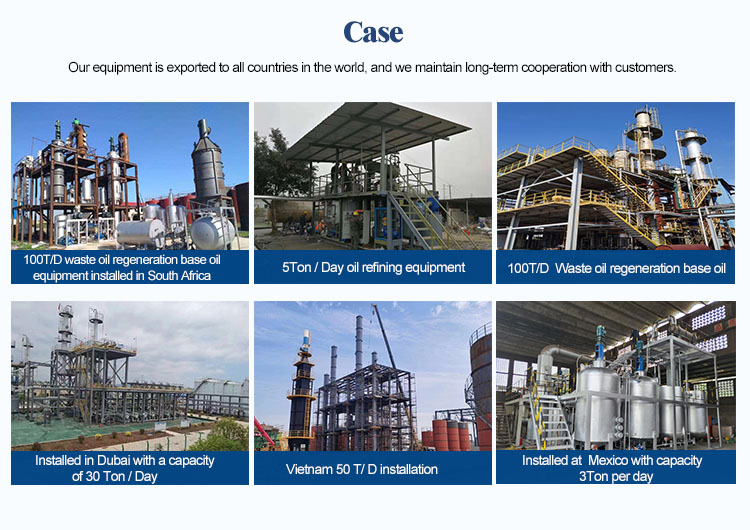 Case

Our equipment is exported to all countries in the world, and we maintain long-term cooperation with customers.

100T/D waste oil regeneration base oil equipment installed in South Africa

5Ton / Day oil refining equipment

100T/D Waste oil regeneration base oil

Installed in Dubai with a capacity of 30 Ton / Day

Vietnam 50 T/ D installation

Installed at Mexico with capacity 3Ton per day